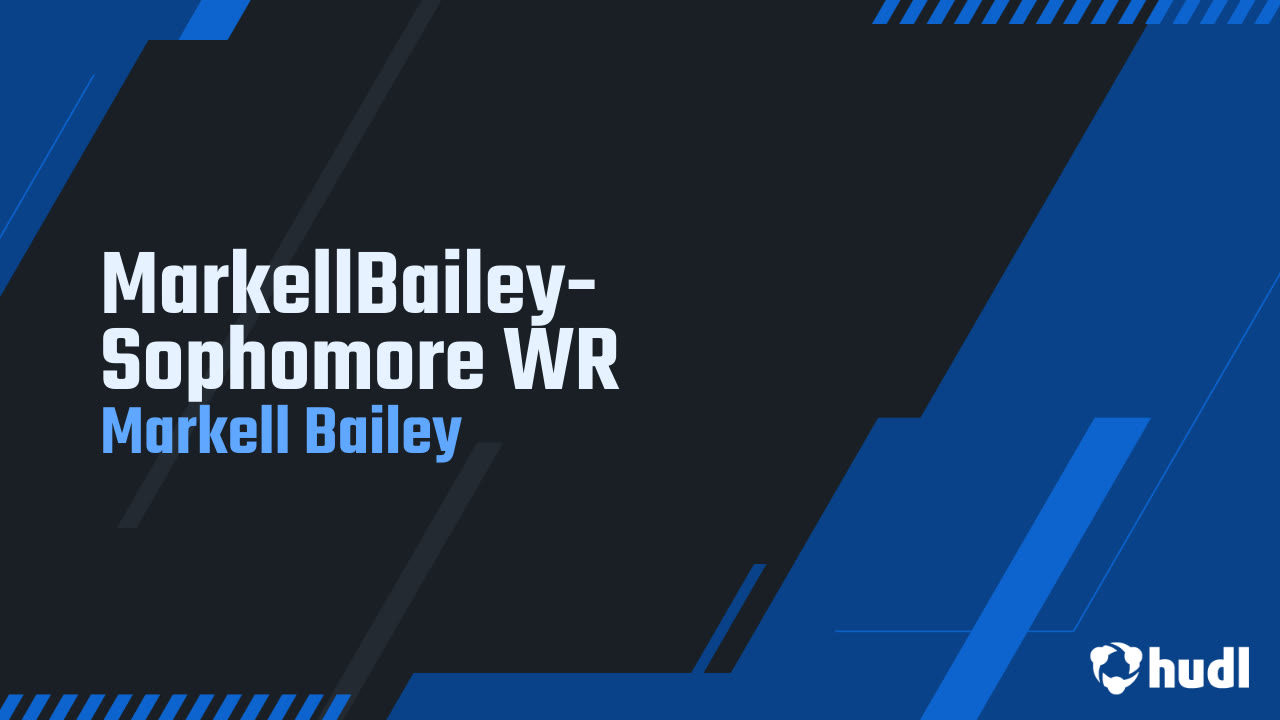 MarkellBailey-Sophomore WR
Markell Bailey

hudl